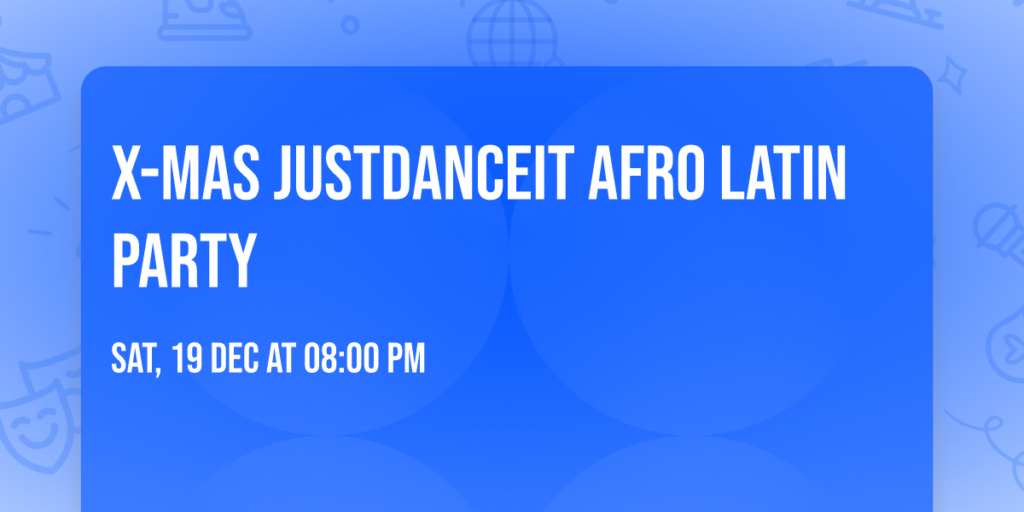 X-MAS JUSTDANCEIT AFRO LATIN PARTY

SAT, 19 DEC AT 08:00 PM